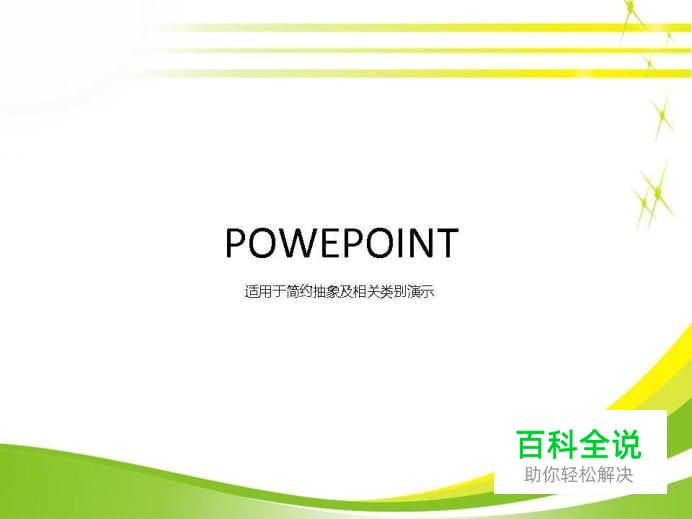 POWEPOINT

适用于简约抽象及相关类别演示

百科全说
助你轻松解决